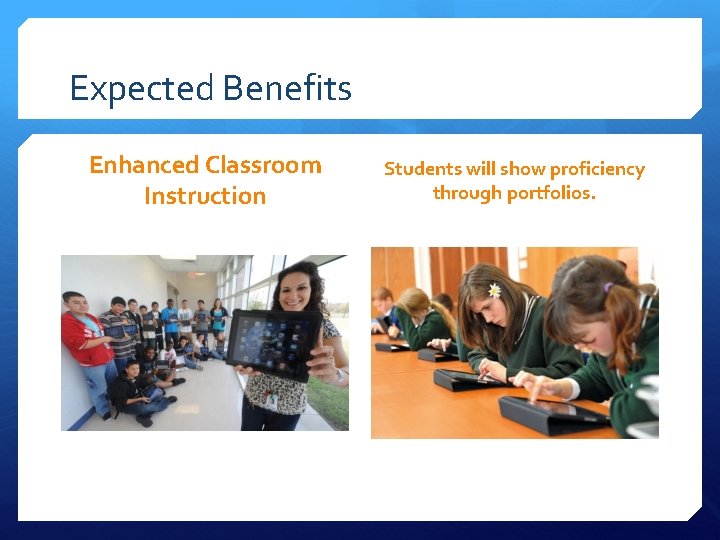 Expected Benefits

Enhanced Classroom Instruction

Students will show proficiency through portfolios.